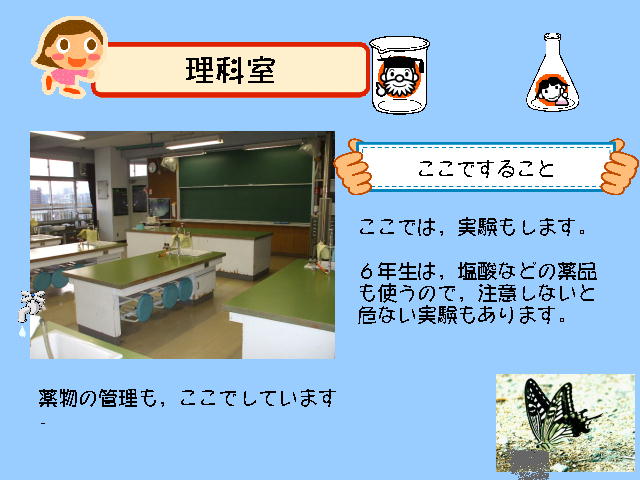 理科室

ここですること

ここでは，実験もします。

６年生は，塩酸などの薬品も使うので，注意しないと危ない実験もあります。

薬物の管理も，ここでしています
-